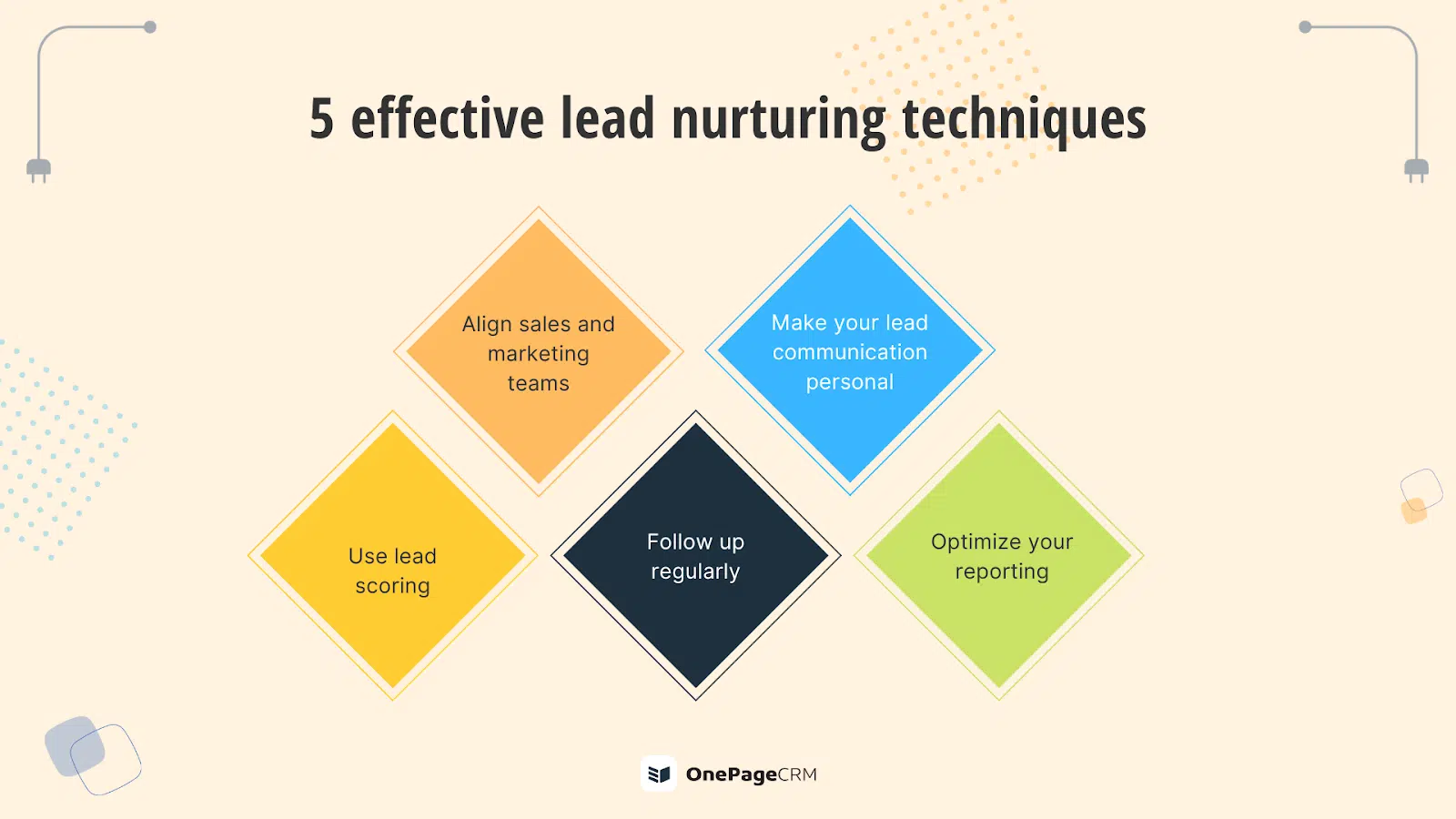 5 effective lead nurturing techniques

Align sales and marketing teams

Make your lead communication personal

Use lead scoring

Follow up regularly

Optimize your reporting

OnePageCRM